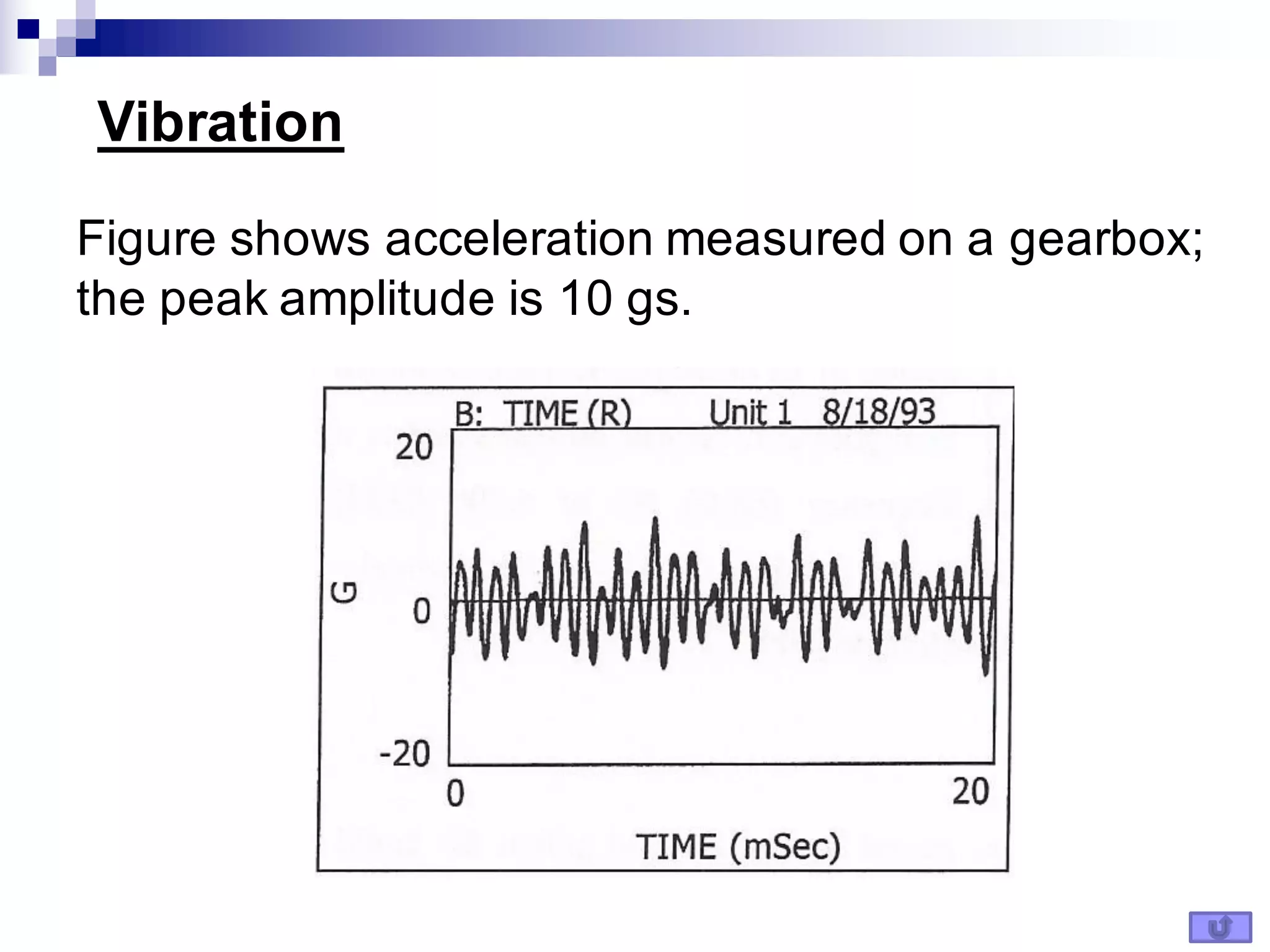 Vibration

Figure shows acceleration measured on a gearbox; the peak amplitude is 10 gs.

B: TIME (R) Unit 1 8/18/93

20

G

0

-20

0

20

TIME (mSec)